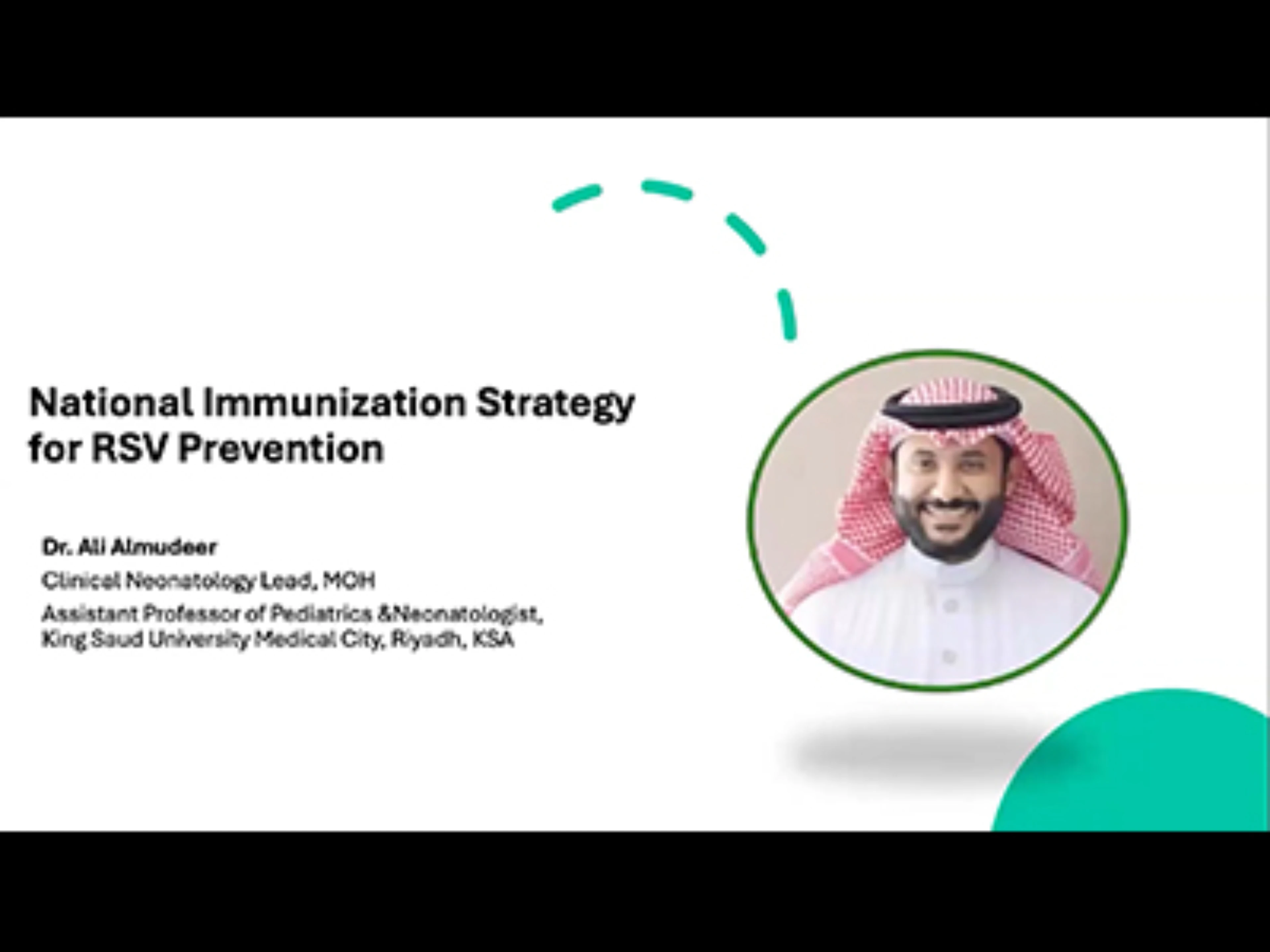 National Immunization Strategy for RSV Prevention

Dr. Ali Almudeer

Clinical Neonatology Lead, MOH

Assistant Professor of Pediatrics &Neonatologist, King Saud University Medical City, Riyadh, KSA